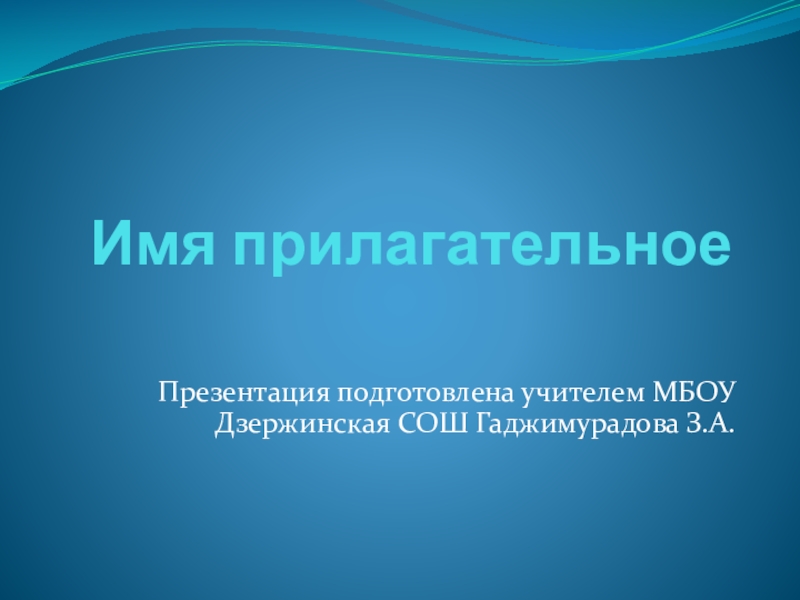 Имя прилагательное

Презентация подготовлена учителем МБОУ Дзержинская СОШ Гаджимурадова З.А.